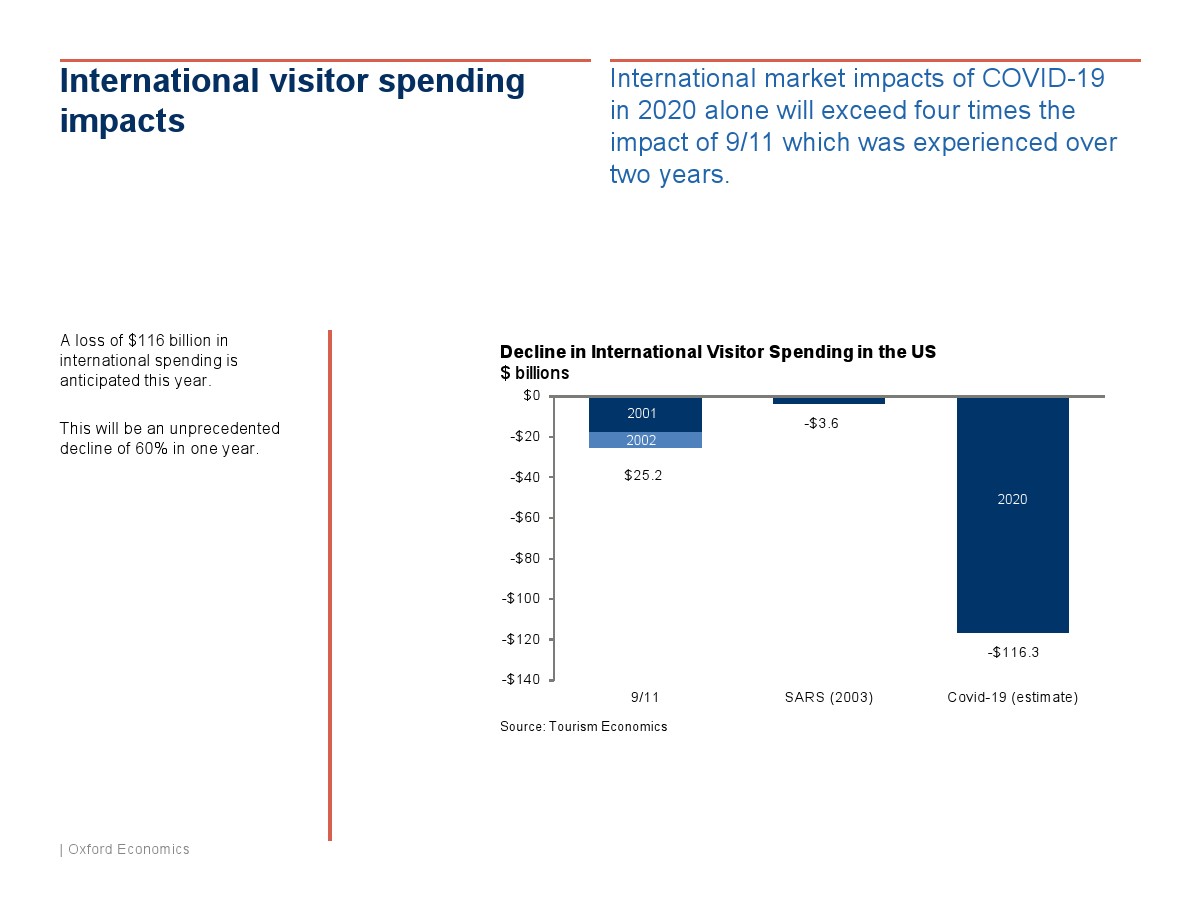 International visitor spending impacts

International market impacts of COVID-19 in 2020 alone will exceed four times the impact of 9/11 which was experienced over two years.

A loss of $116 billion in international spending is anticipated this year.

This will be an unprecedented decline of 60% in one year.

Decline in International Visitor Spending in the US
$ billions

$0
-$20
-$40
-$60
-$80
-$100
-$120
-$140

2001
2002
$25.2
-$3.6
2020
-$116.3

9/11
SARS (2003)
Covid-19 (estimate)

Source: Tourism Economics

| Oxford Economics